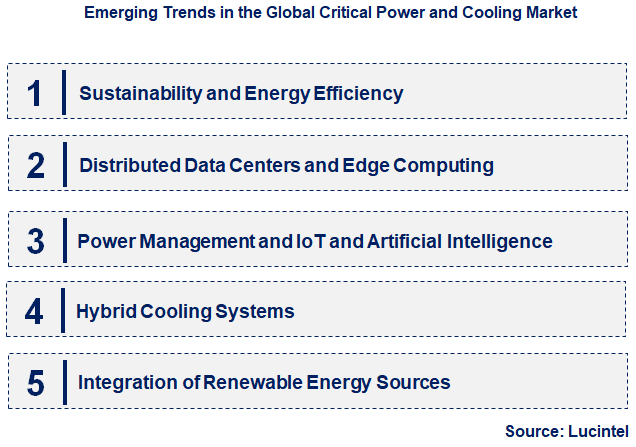 Emerging Trends in the Global Critical Power and Cooling Market

1 Sustainability and Energy Efficiency

2 Distributed Data Centers and Edge Computing

3 Power Management and IoT and Artificial Intelligence

4 Hybrid Cooling Systems

5 Integration of Renewable Energy Sources

Source: Lucintel